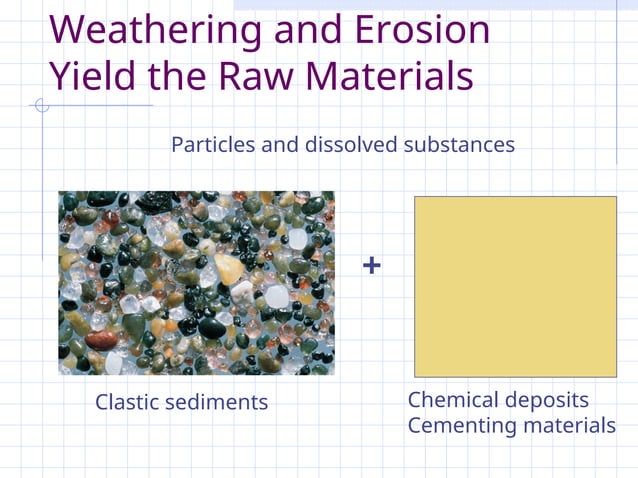 Weathering and Erosion Yield the Raw Materials

Particles and dissolved substances

+

Clastic sediments

Chemical deposits
Cementing materials